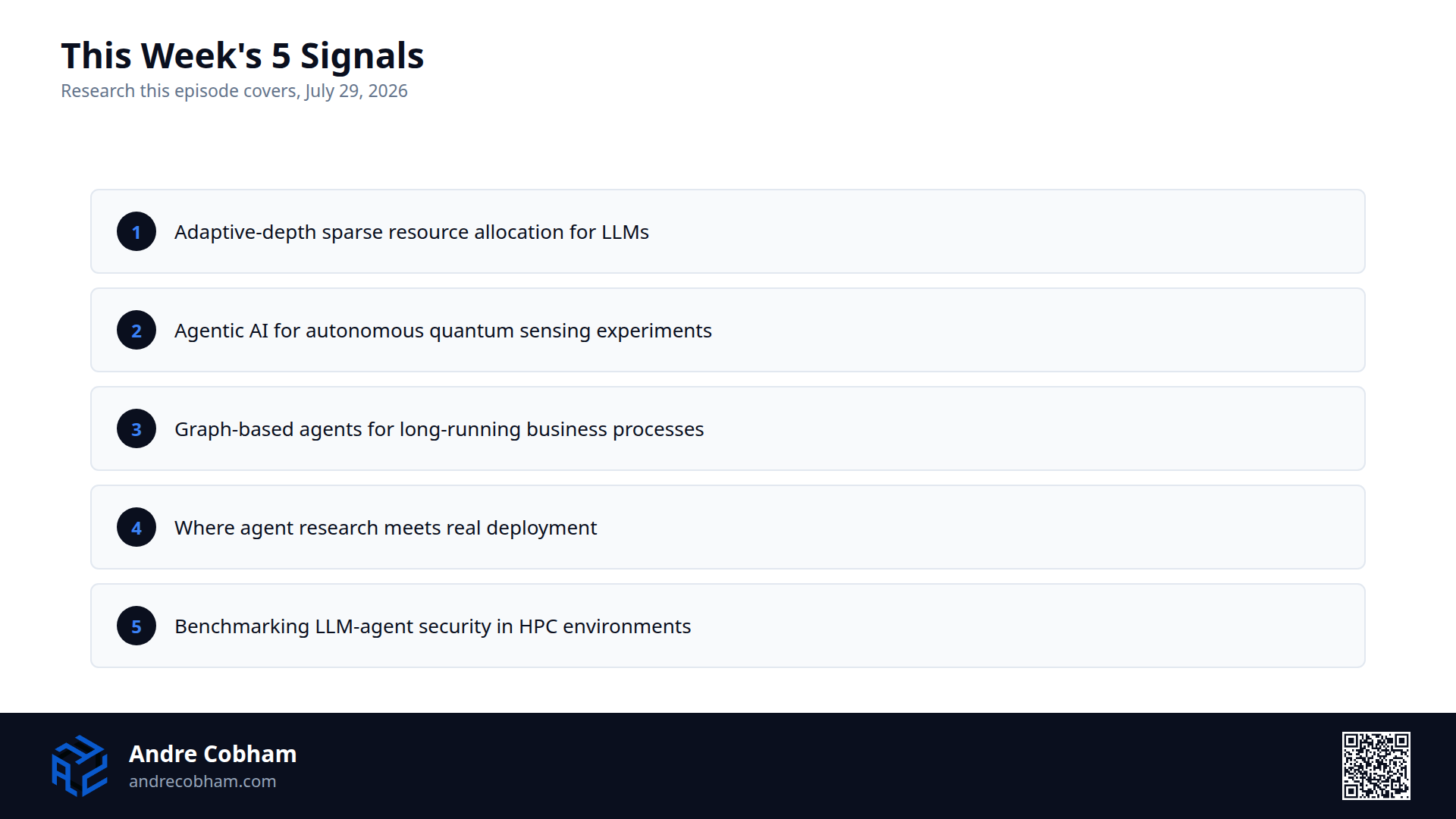 This Week's 5 Signals
Research this episode covers, July 29, 2026

1 Adaptive-depth sparse resource allocation for LLMs

2 Agentic AI for autonomous quantum sensing experiments

3 Graph-based agents for long-running business processes

4 Where agent research meets real deployment

5 Benchmarking LLM-agent security in HPC environments

Andre Cobham
andrecobham.com